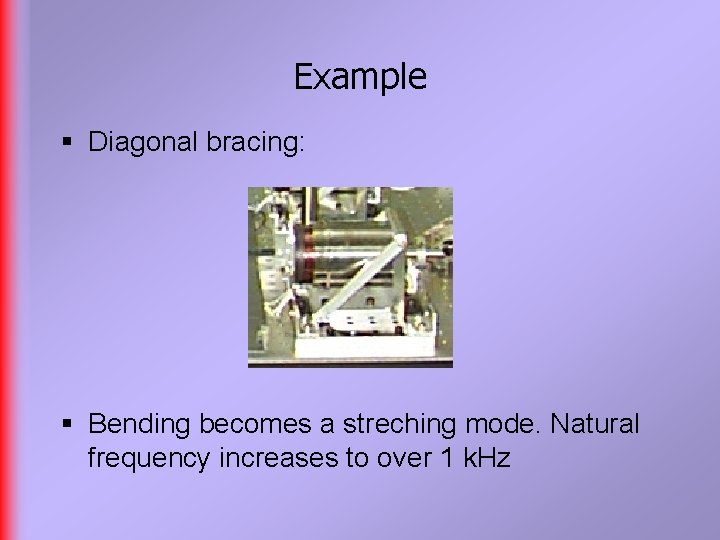 Example

▪ Diagonal bracing:

▪ Bending becomes a streching mode. Natural frequency increases to over 1 kHz